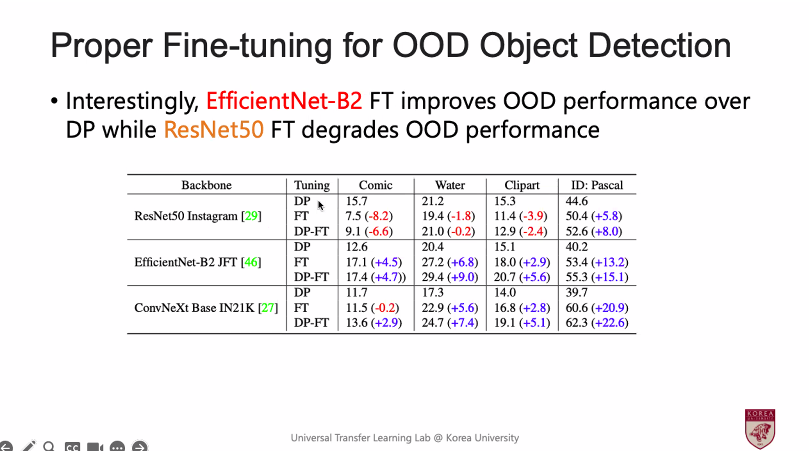 Proper Fine-tuning for OOD Object Detection

• Interestingly, EfficientNet-B2 FT improves OOD performance over DP while ResNet50 FT degrades OOD performance

| Backbone | Tuning | Comic | Water | Clipart | ID: Pascal |
|---|---|---|---|---|---|
| ResNet50 Instagram [29] | DP | 15.7 | 21.2 | 15.3 | 44.6 |
| | FT | 7.5 (-8.2) | 19.4 (-1.8) | 11.4 (-3.9) | 50.4 (+5.8) |
| | DP-FT | 9.1 (-6.6) | 21.0 (-0.2) | 12.9 (-2.4) | 52.6 (+8.0) |
| EfficientNet-B2 JFT [46] | DP | 12.6 | 20.4 | 15.1 | 40.2 |
| | FT | 17.1 (+4.5) | 27.2 (+6.8) | 18.0 (+2.9) | 53.4 (+13.2) |
| | DP-FT | 17.4 (+4.7)) | 29.4 (+9.0) | 20.7 (+5.6) | 55.3 (+15.1) |
| ConvNeXt Base IN21K [27] | DP | 11.7 | 17.3 | 14.0 | 39.7 |
| | FT | 11.5 (-0.2) | 22.9 (+5.6) | 16.8 (+2.8) | 60.6 (+20.9) |
| | DP-FT | 13.6 (+2.9) | 24.7 (+7.4) | 19.1 (+5.1) | 62.3 (+22.6) |

Universal Transfer Learning Lab @ Korea University

KOREA UNIVERSITY